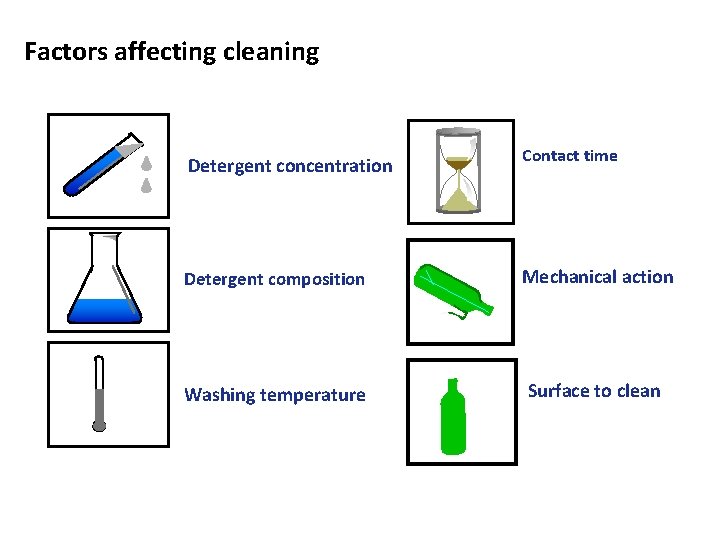 Factors affecting cleaning

Detergent concentration

Detergent composition

Washing temperature

Contact time

Mechanical action

Surface to clean